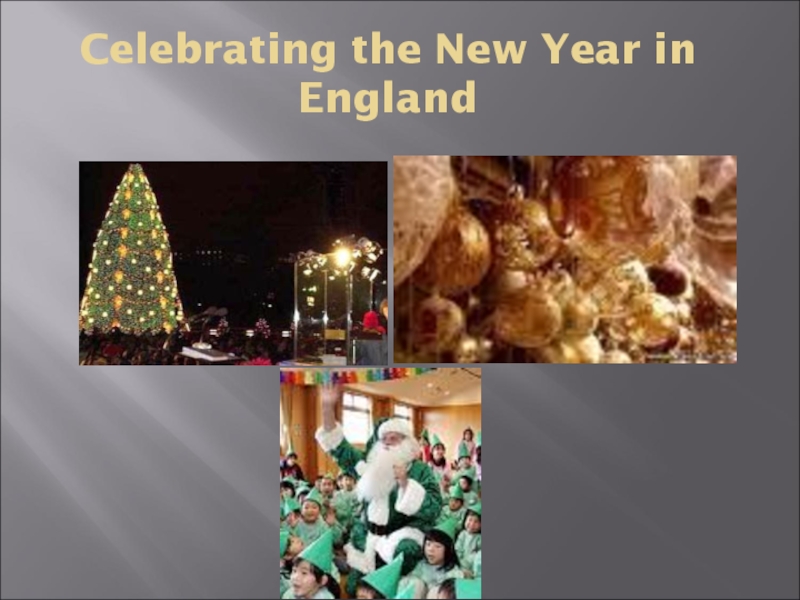 Celebrating the New Year in England